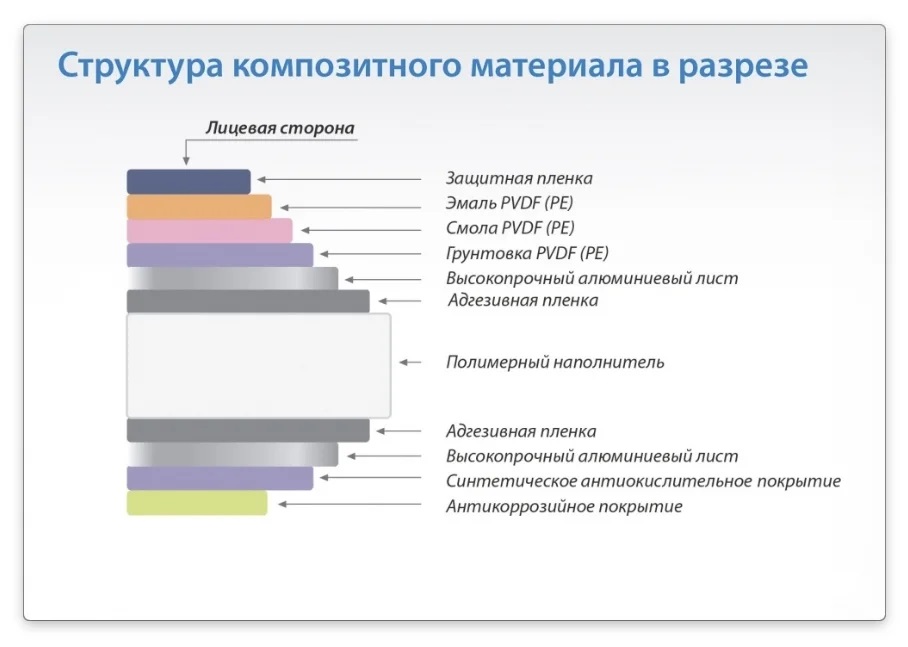 Структура композитного материала в разрезе

Лицевая сторона

Защитная пленка
Эмаль PVDF (PE)
Смола PVDF (PE)
Грунтовка PVDF (PE)
Высокопрочный алюминиевый лист
Адгезивная пленка
Полимерный наполнитель
Адгезивная пленка
Высокопрочный алюминиевый лист
Синтетическое антиокислительное покрытие
Антикоррозийное покрытие